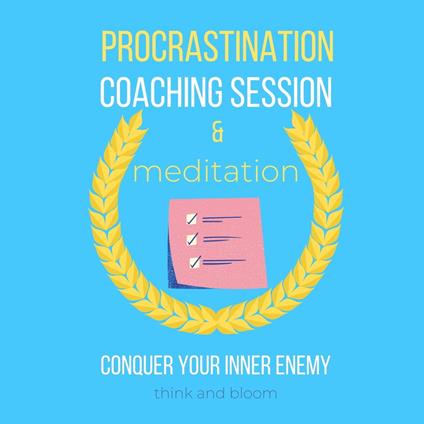 PROCRASTINATION
COACHING SESSION
&
meditation

CONQUER YOUR INNER ENEMY
think and bloom